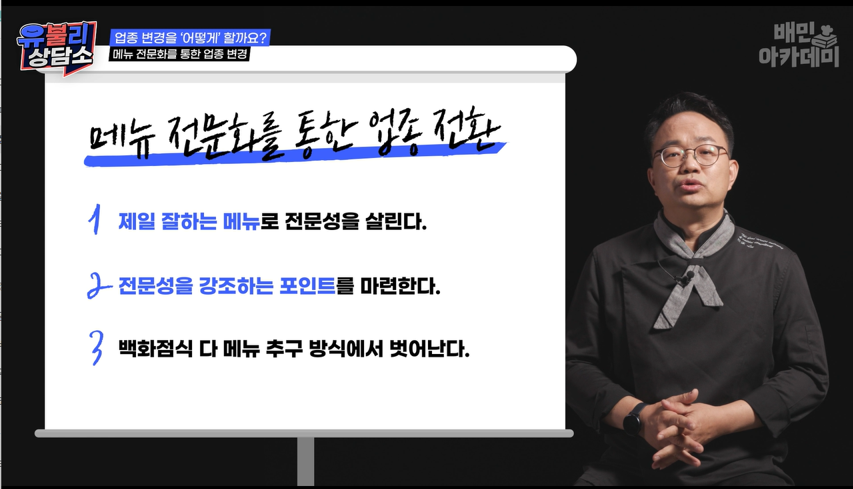 유불리 상담소

업종 변경을 '어떻게' 할까요?
메뉴 전문화를 통한 업종 변경

배민 아카데미

메뉴 전문화를 통한 업종 전환

1 제일 잘하는 메뉴로 전문성을 살린다.

2 전문성을 강조하는 포인트를 마련한다.

3 백화점식 다 메뉴 추구 방식에서 벗어난다.